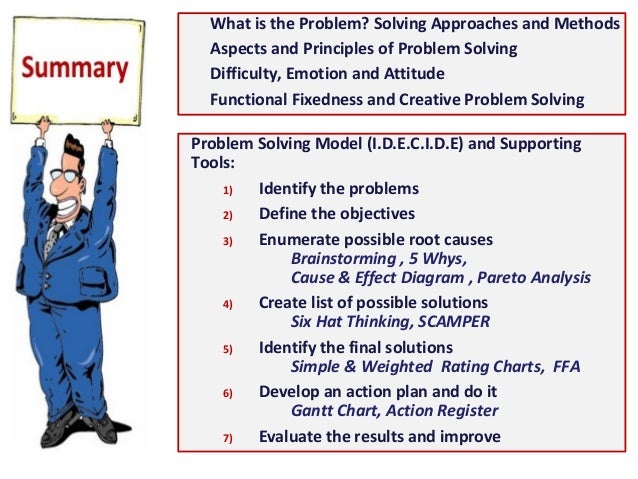 Summary

What is the Problem? Solving Approaches and Methods
Aspects and Principles of Problem Solving
Difficulty, Emotion and Attitude
Functional Fixedness and Creative Problem Solving

Problem Solving Model (I.D.E.C.I.D.E) and Supporting Tools:

1) Identify the problems

2) Define the objectives

3) Enumerate possible root causes
Brainstorming , 5 Whys,
Cause & Effect Diagram , Pareto Analysis

4) Create list of possible solutions
Six Hat Thinking, SCAMPER

5) Identify the final solutions
Simple & Weighted Rating Charts, FFA

6) Develop an action plan and do it
Gantt Chart, Action Register

7) Evaluate the results and improve